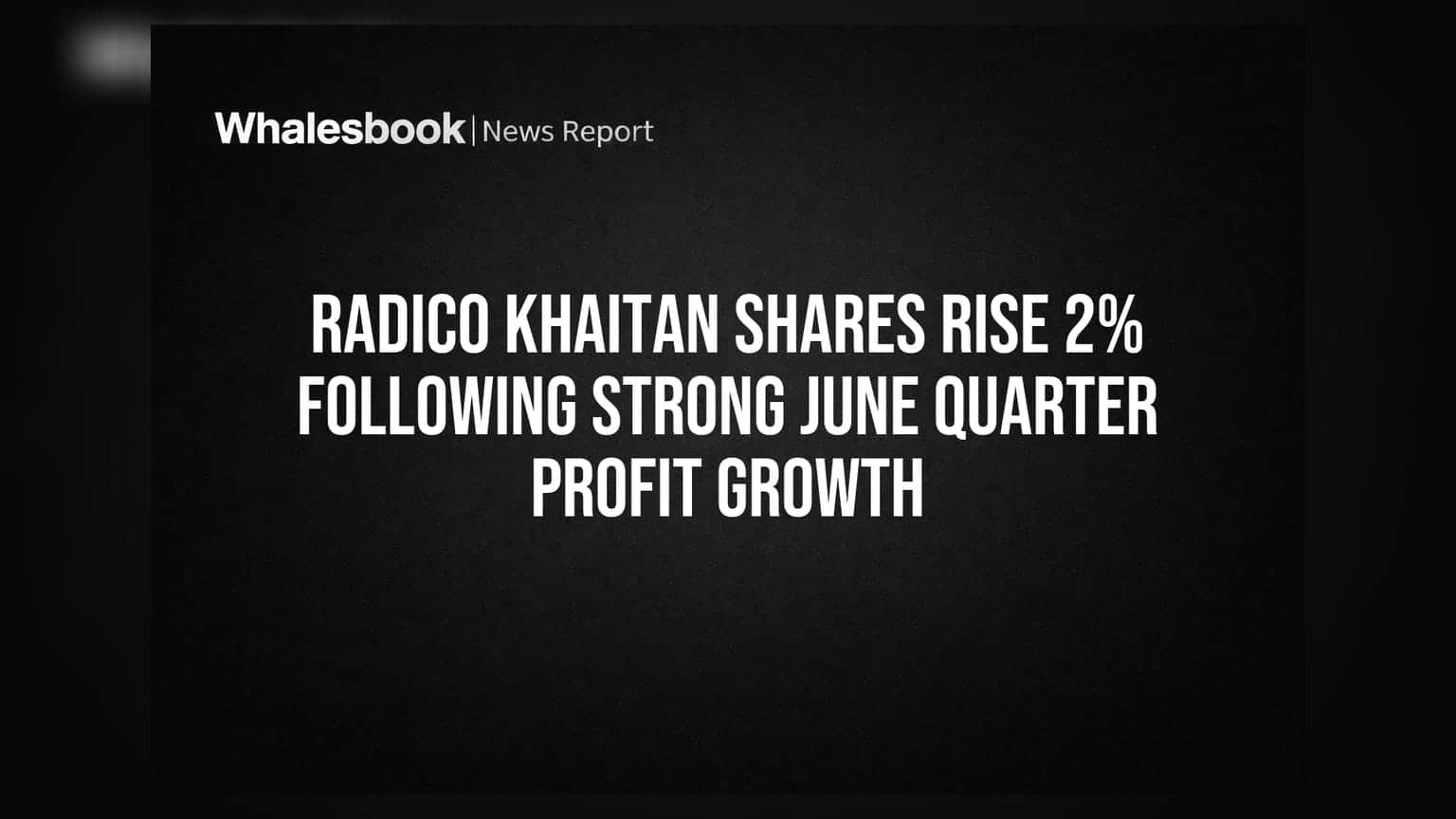 Whalesbook | News Report

RADICO KHAITAN SHARES RISE 2% FOLLOWING STRONG JUNE QUARTER PROFIT GROWTH